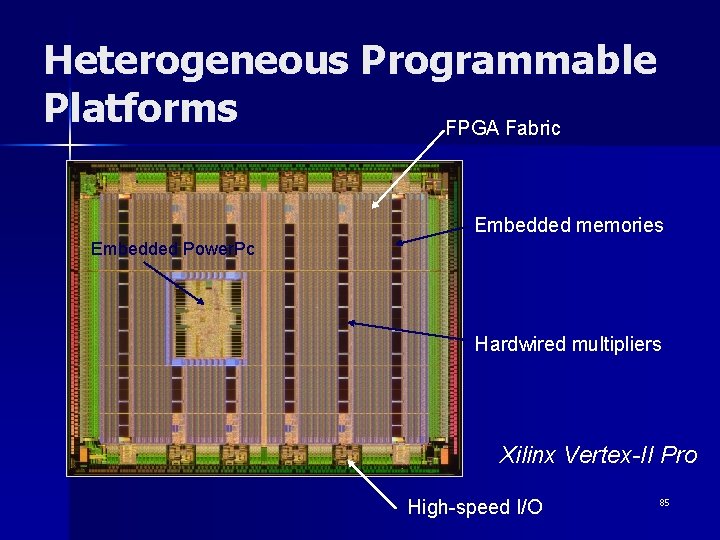 Heterogeneous Programmable Platforms

FPGA Fabric

Embedded memories

Embedded PowerPc

Hardwired multipliers

Xilinx Vertex-II Pro

High-speed I/O

85